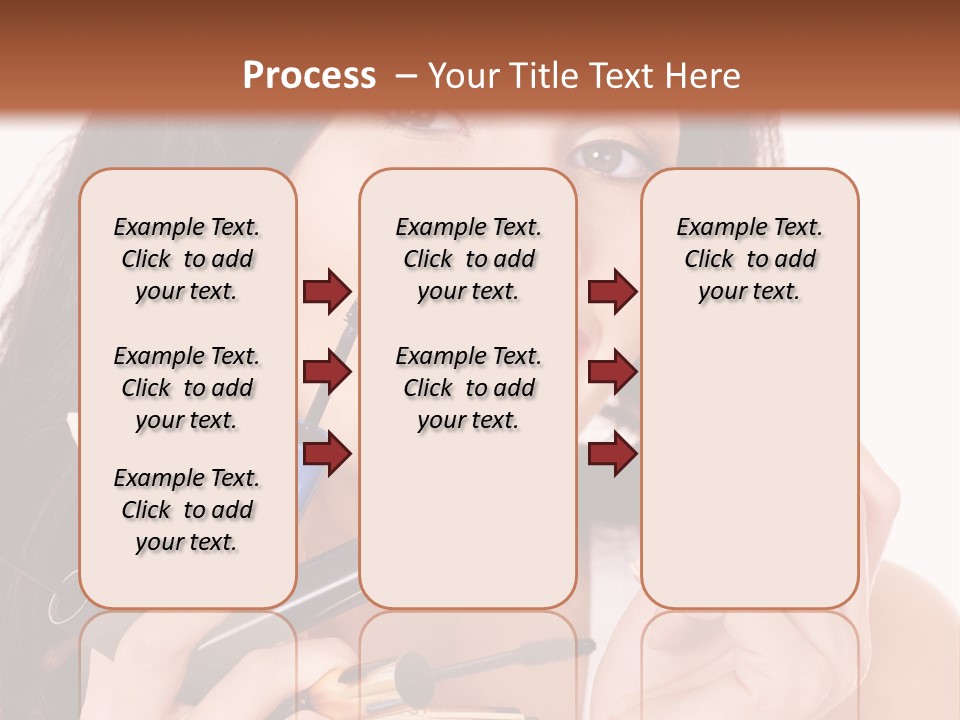 Process – Your Title Text Here

Example Text. Click to add your text.

Example Text. Click to add your text.

Example Text. Click to add your text.

Example Text. Click to add your text.

Example Text. Click to add your text.

Example Text. Click to add your text.